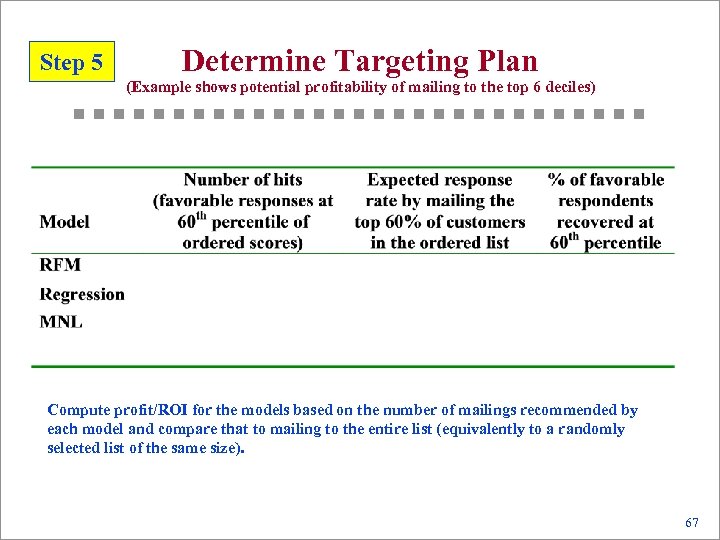 Step 5

Determine Targeting Plan

(Example shows potential profitability of mailing to the top 6 deciles)

| Model | Number of hits (favorable responses at $60^{th}$ percentile of ordered scores) | Expected response rate by mailing the top 60% of customers in the ordered list | % of favorable respondents recovered at $60^{th}$ percentile |
|---|---|---|---|
| RFM | | | |
| Regression | | | |
| MNL | | | |

Compute profit/ROI for the models based on the number of mailings recommended by each model and compare that to mailing to the entire list (equivalently to a randomly selected list of the same size).

67